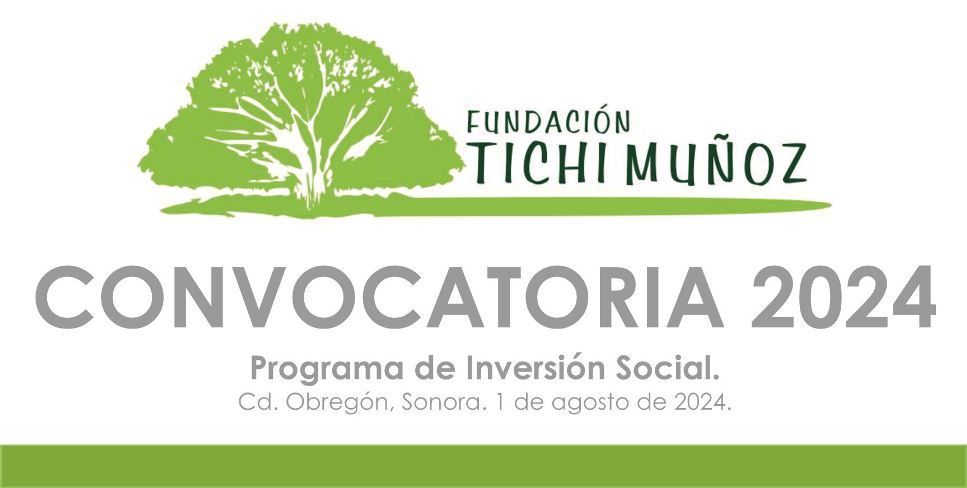 FUNDACIÓN
TICHI MUÑOZ

CONVOCATORIA 2024

Programa de Inversión Social.
Cd. Obregón, Sonora. 1 de agosto de 2024.